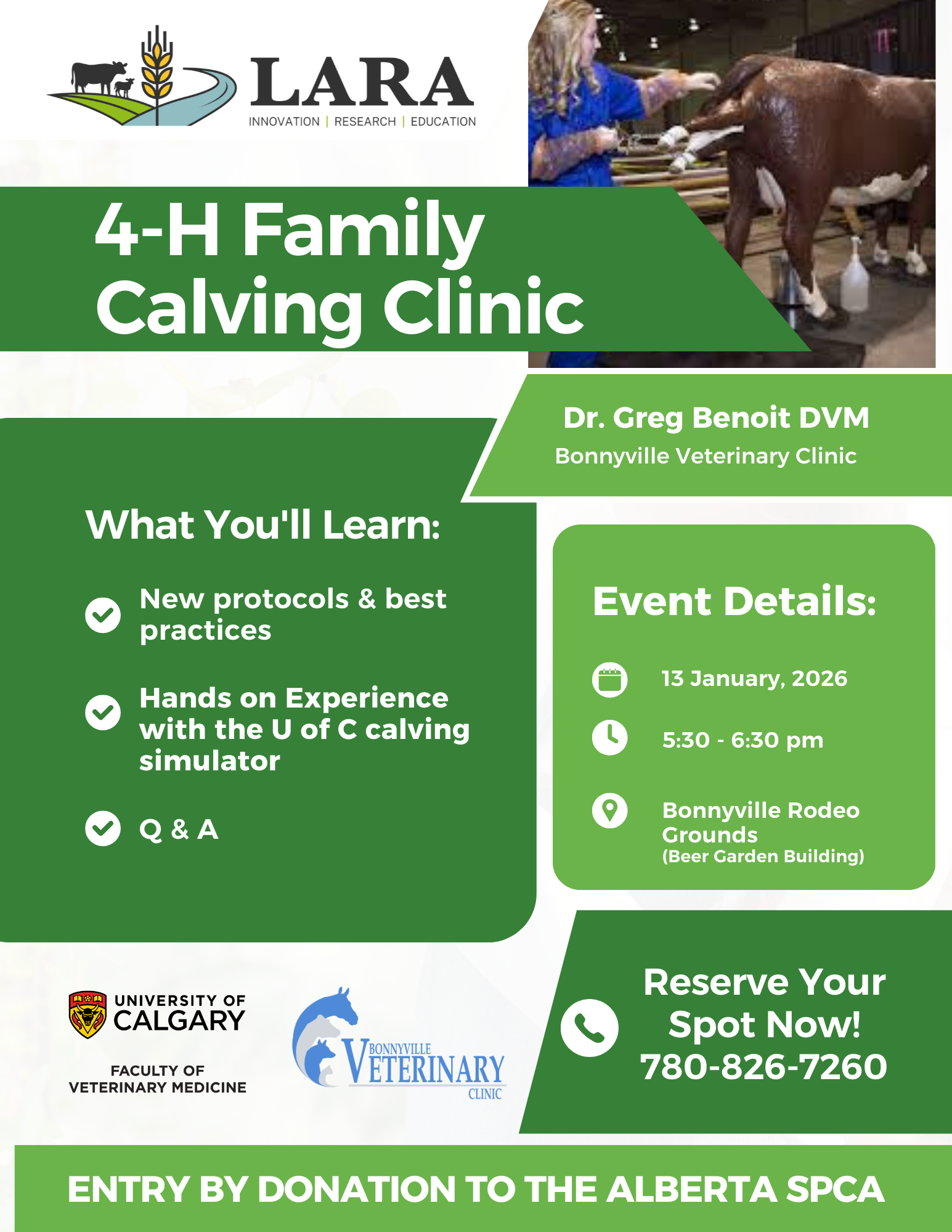 LARA
INNOVATION | RESEARCH | EDUCATION

4-H Family Calving Clinic

Dr. Greg Benoit DVM
Bonnyville Veterinary Clinic

What You'll Learn:

New protocols & best practices

Hands on Experience with the U of C calving simulator

Q & A

Event Details:

13 January, 2026

5:30 - 6:30 pm

Bonnyville Rodeo Grounds
(Beer Garden Building)

UNIVERSITY OF CALGARY
FACULTY OF VETERINARY MEDICINE

BONNYVILLE VETERINARY CLINIC

Reserve Your Spot Now!
780-826-7260

ENTRY BY DONATION TO THE ALBERTA SPCA